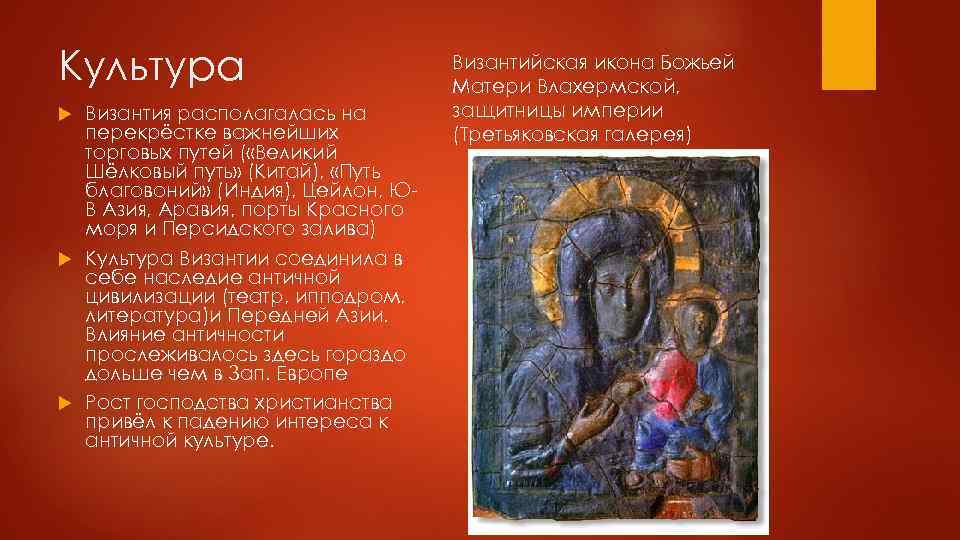 Культура

Византия располагалась на перекрёстке важнейших торговых путей («Великий Шёлковый путь» (Китай), «Путь благовоний» (Индия), Цейлон, Ю-В Азия, Аравия, порты Красного моря и Персидского залива)

Культура Византии соединила в себе наследие античной цивилизации (театр, ипподром, литература)и Передней Азии. Влияние античности прослеживалось здесь гораздо дольше чем в Зап. Европе

Рост господства христианства привёл к падению интереса к античной культуре.

Византийская икона Божьей Матери Влахермской, защитницы империи (Третьяковская галерея)